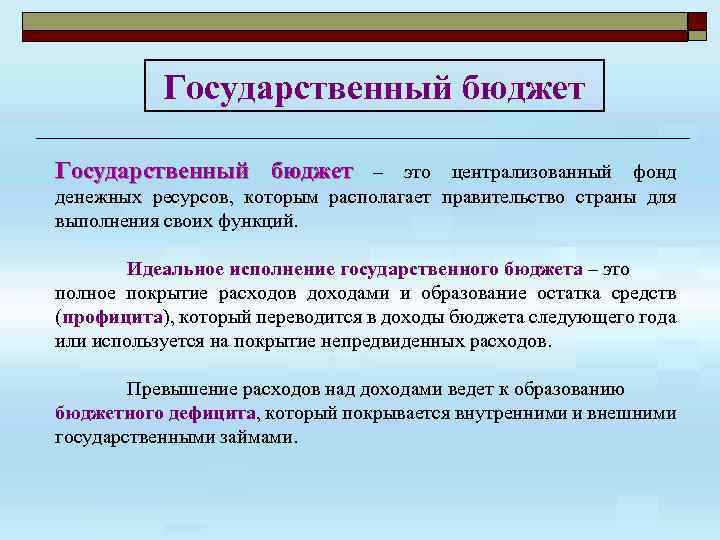 Государственный бюджет

Государственный бюджет – это централизованный фонд денежных ресурсов, которым располагает правительство страны для выполнения своих функций.

Идеальное исполнение государственного бюджета – это полное покрытие расходов доходами и образование остатка средств (профицита), который переводится в доходы бюджета следующего года или используется на покрытие непредвиденных расходов.

Превышение расходов над доходами ведет к образованию бюджетного дефицита, который покрывается внутренними и внешними государственными займами.